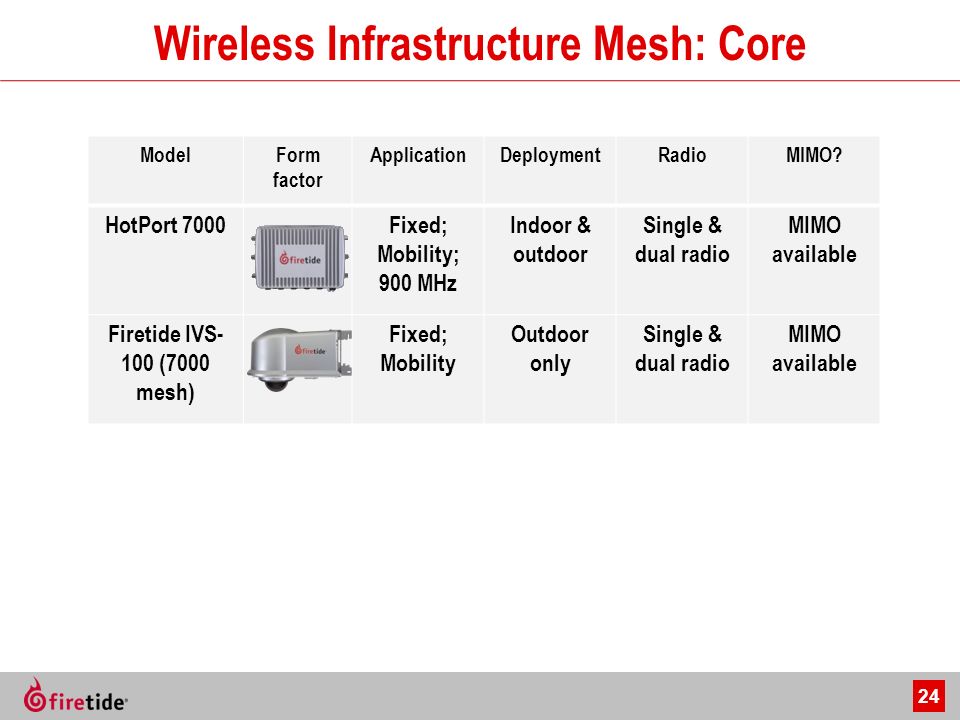 Wireless Infrastructure Mesh: Core

| Model | Form factor | Application | Deployment | Radio | MIMO? |
|---|---|---|---|---|---|
| HotPort 7000 | firetide | Fixed; Mobility; 900 MHz | Indoor & outdoor | Single & dual radio | MIMO available |
| Firetide IVS-100 (7000 mesh) | firetide | Fixed; Mobility | Outdoor only | Single & dual radio | MIMO available |

firetide

24